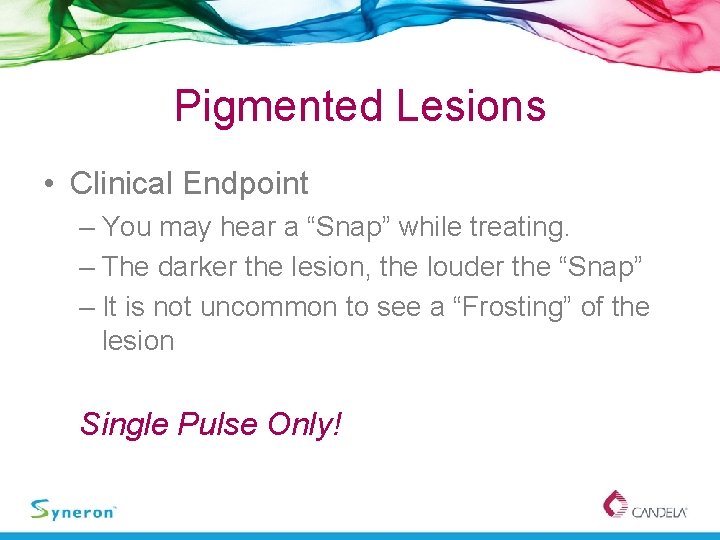 Pigmented Lesions

• Clinical Endpoint
– You may hear a “Snap” while treating.
– The darker the lesion, the louder the “Snap”
– It is not uncommon to see a “Frosting” of the lesion

Single Pulse Only!

Syneron

CANDELA